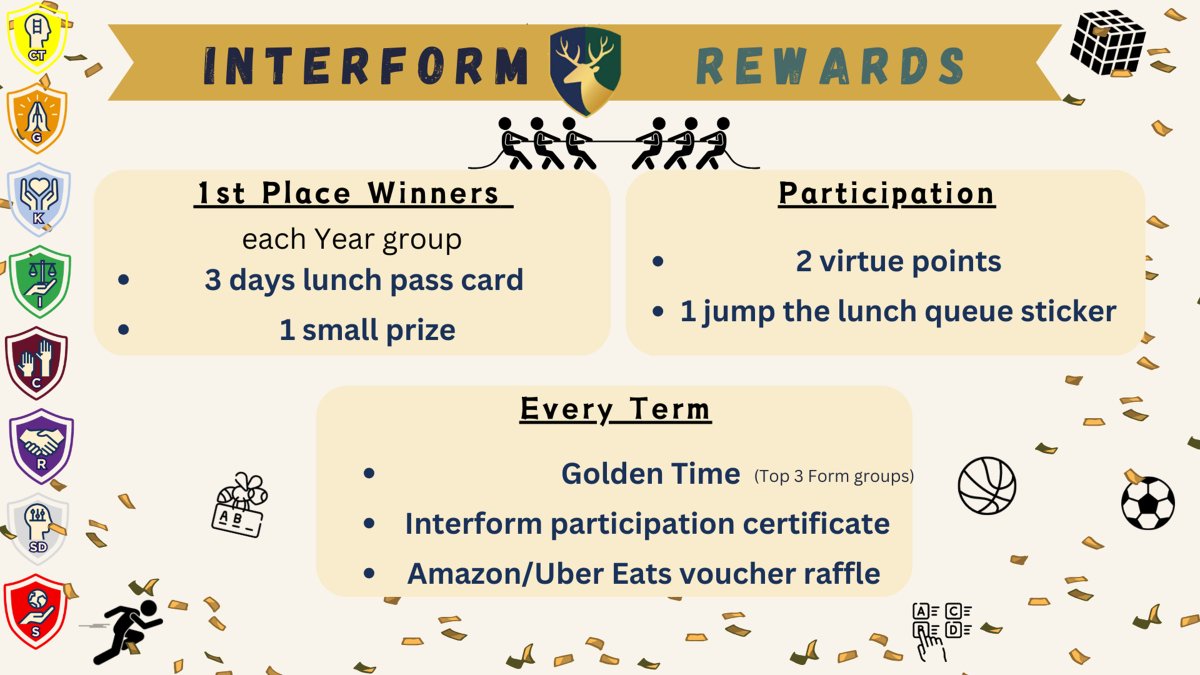 CT

G

K

I

C

R

SD

S

INTERFORM REWARDS

1st Place Winners

each Year group

• 3 days lunch pass card

• 1 small prize

Participation

• 2 virtue points

• 1 jump the lunch queue sticker

Every Term

• Golden Time (Top 3 Form groups)

• Interform participation certificate

• Amazon/Uber Eats voucher raffle

AB

A C
B D